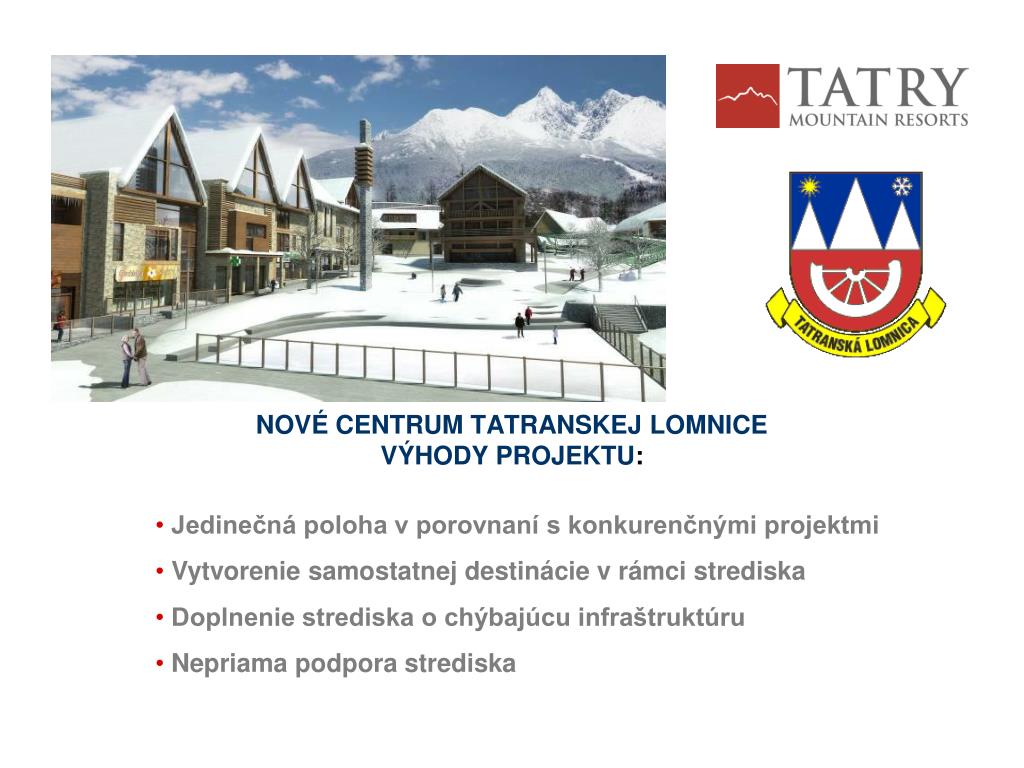 TATRY
MOUNTAIN RESORTS

TATRANSKÁ LOMNICA

NOVÉ CENTRUM TATRANSKEJ LOMNICE
VÝHODY PROJEKTU:

• Jedinečná poloha v porovnaní s konkurenčnými projektmi
• Vytvorenie samostatnej destinácie v rámci strediska
• Doplnenie strediska o chýbajúcu infraštruktúru
• Nepriama podpora strediska